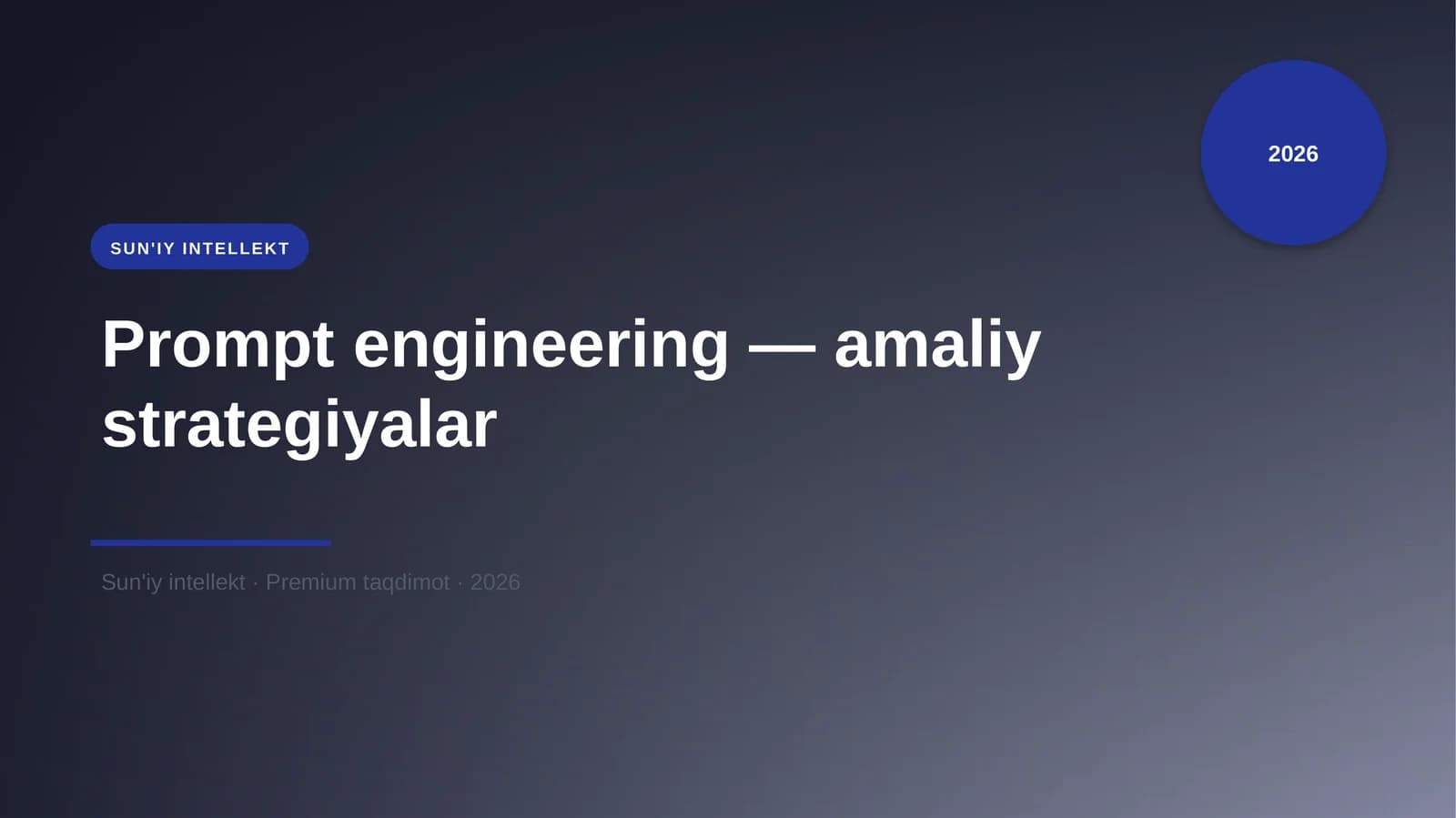 2026

SUN'IY INTELLEKT

Prompt engineering — amaliy strategiyalar

Sun'iy intellekt · Premium taqdimot · 2026